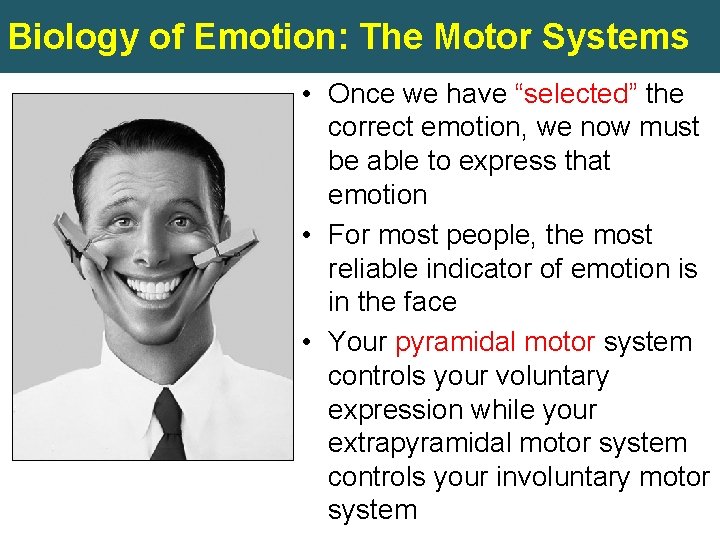 Biology of Emotion: The Motor Systems

• Once we have “selected” the correct emotion, we now must be able to express that emotion

• For most people, the most reliable indicator of emotion is in the face

• Your pyramidal motor system controls your voluntary expression while your extrapyramidal motor system controls your involuntary motor system